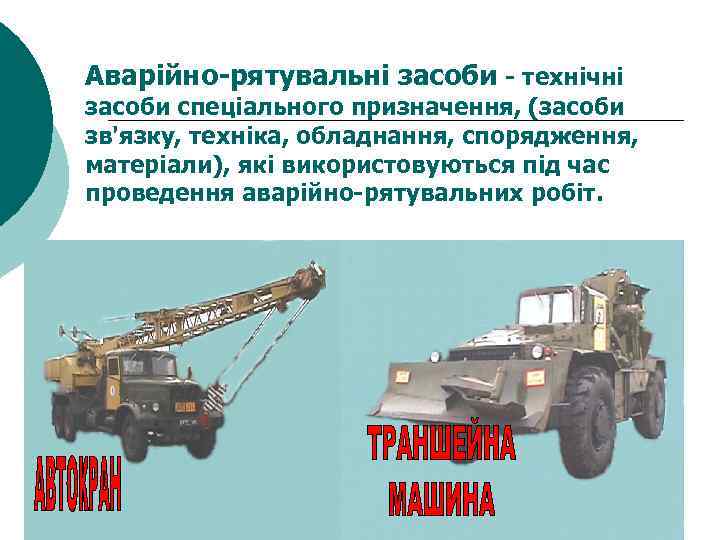 Аварійно-рятувальні засоби - технічні засоби спеціального призначення, (засоби зв'язку, техніка, обладнання, спорядження, матеріали), які використовуються під час проведення аварійно-рятувальних робіт.

АВТОКРАН

ТРАНШЕЙНА МАШИНА